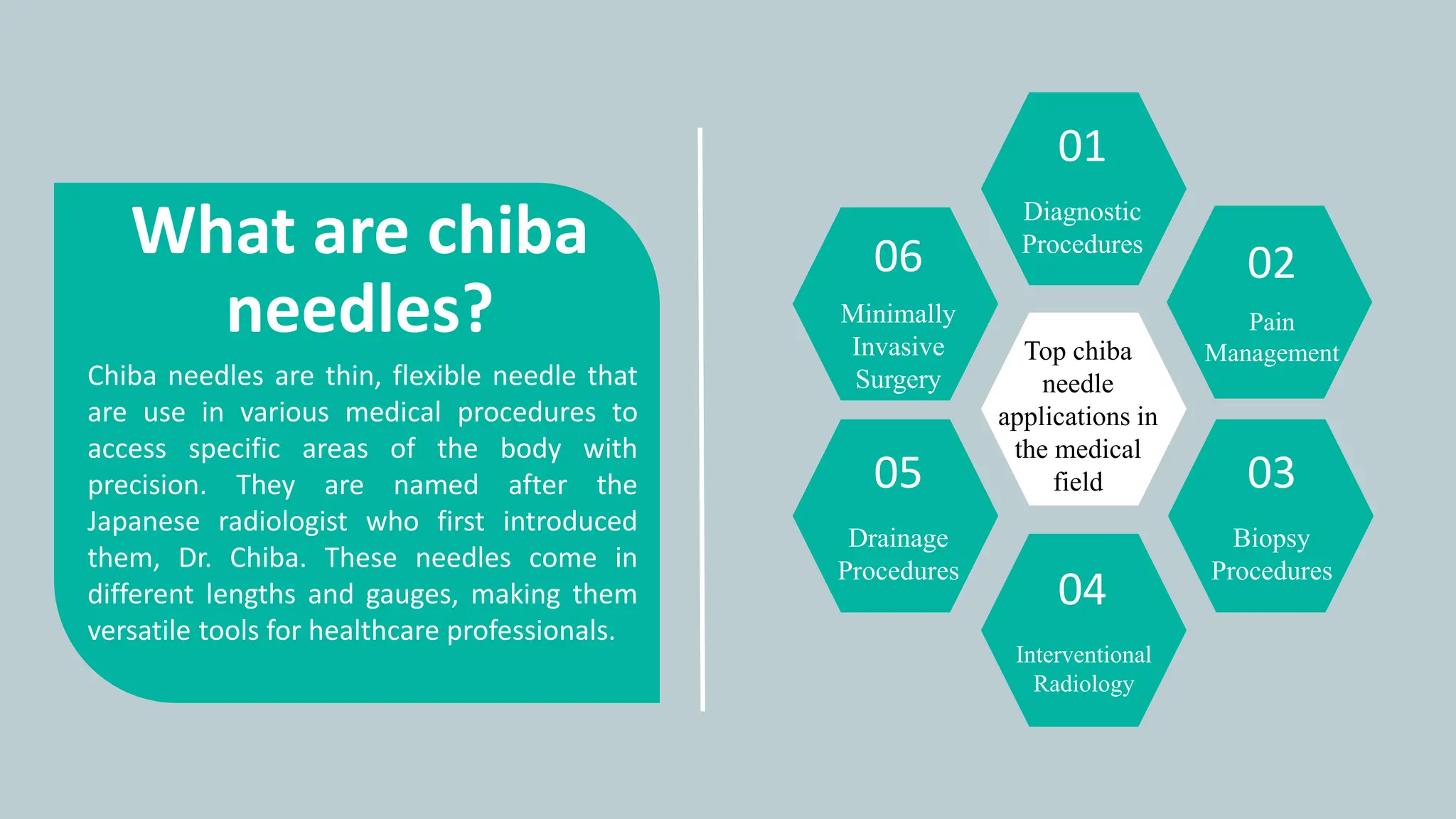 What are chiba needles?

Chiba needles are thin, flexible needle that are use in various medical procedures to access specific areas of the body with precision. They are named after the Japanese radiologist who first introduced them, Dr. Chiba. These needles come in different lengths and gauges, making them versatile tools for healthcare professionals.

Top chiba needle applications in the medical field

01
Diagnostic Procedures

02
Pain Management

03
Biopsy Procedures

04
Interventional Radiology

05
Drainage Procedures

06
Minimally Invasive Surgery